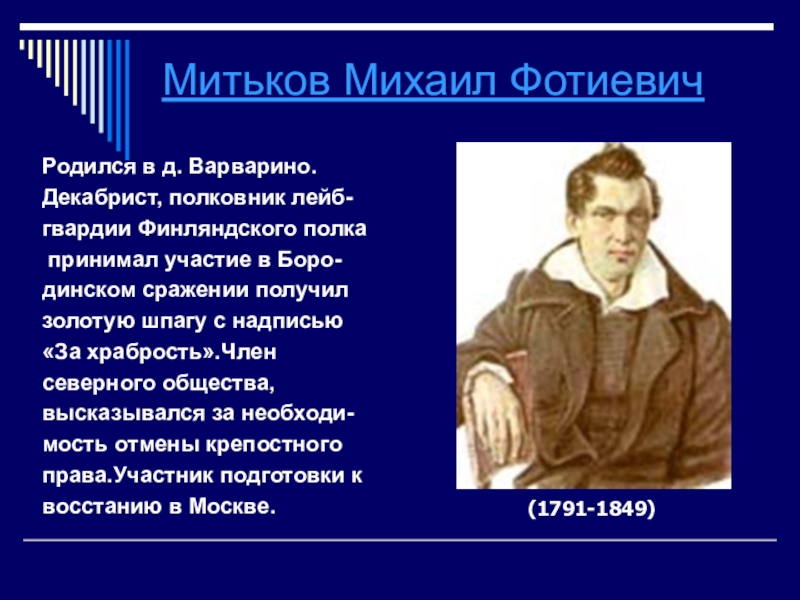 Митьков Михаил Фотиевич

Родился в д. Варварино. Декабрист, полковник лейб-гвардии Финляндского полка принимал участие в Бородинском сражении получил золотую шпагу с надписью «За храбрость».Член северного общества, высказывался за необходимость отмены крепостного права.Участник подготовки к восстанию в Москве.

(1791-1849)